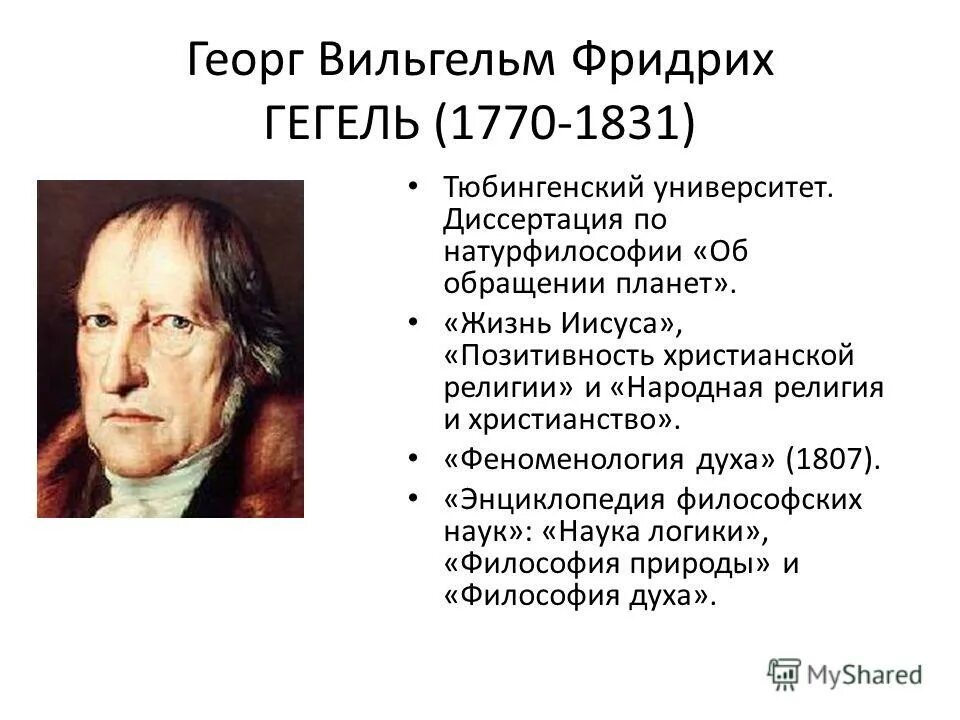 Георг Вильгельм Фридрих ГЕГЕЛЬ (1770-1831)

• Тюбингенский университет. Диссертация по натурфилософии «Об обращении планет».
• «Жизнь Иисуса», «Позитивность христианской религии» и «Народная религия и христианство».
• «Феноменология духа» (1807).
• «Энциклопедия философских наук»: «Наука логики», «Философия природы» и «Философия духа».

MyShared